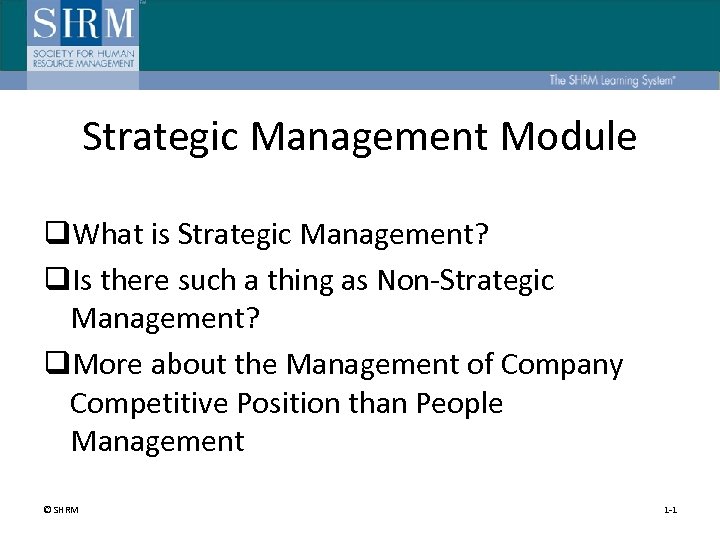 SHRM
SOCIETY FOR HUMAN RESOURCE MANAGEMENT

The SHRM Learning System®

Strategic Management Module

❑What is Strategic Management?

❑Is there such a thing as Non-Strategic Management?

❑More about the Management of Company Competitive Position than People Management

© SHRM

1-1